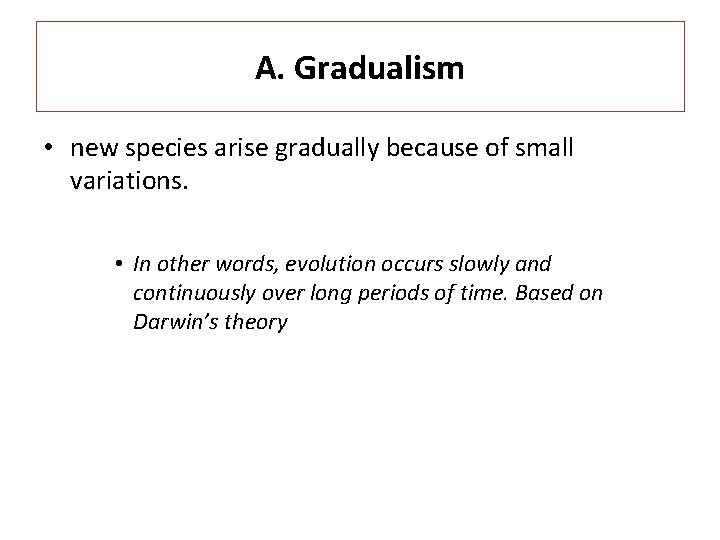 A. Gradualism

• new species arise gradually because of small variations.

• In other words, evolution occurs slowly and continuously over long periods of time. Based on Darwin's theory